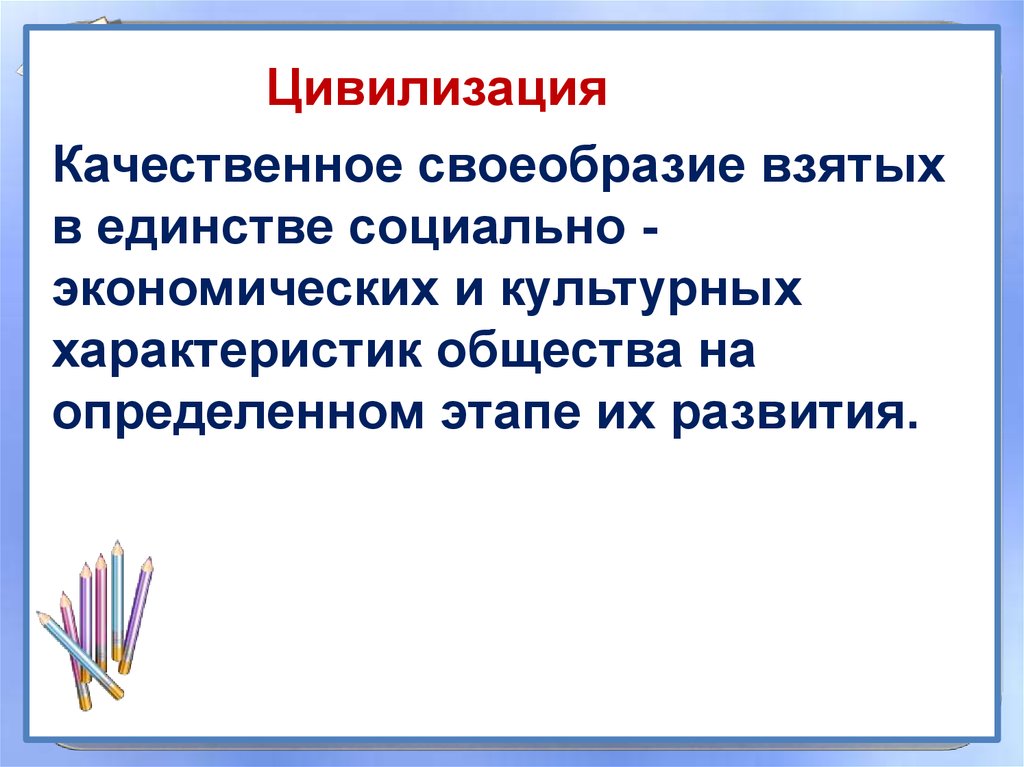 Цивилизация

Качественное своеобразие взятых в единстве социально - экономических и культурных характеристик общества на определенном этапе их развития.